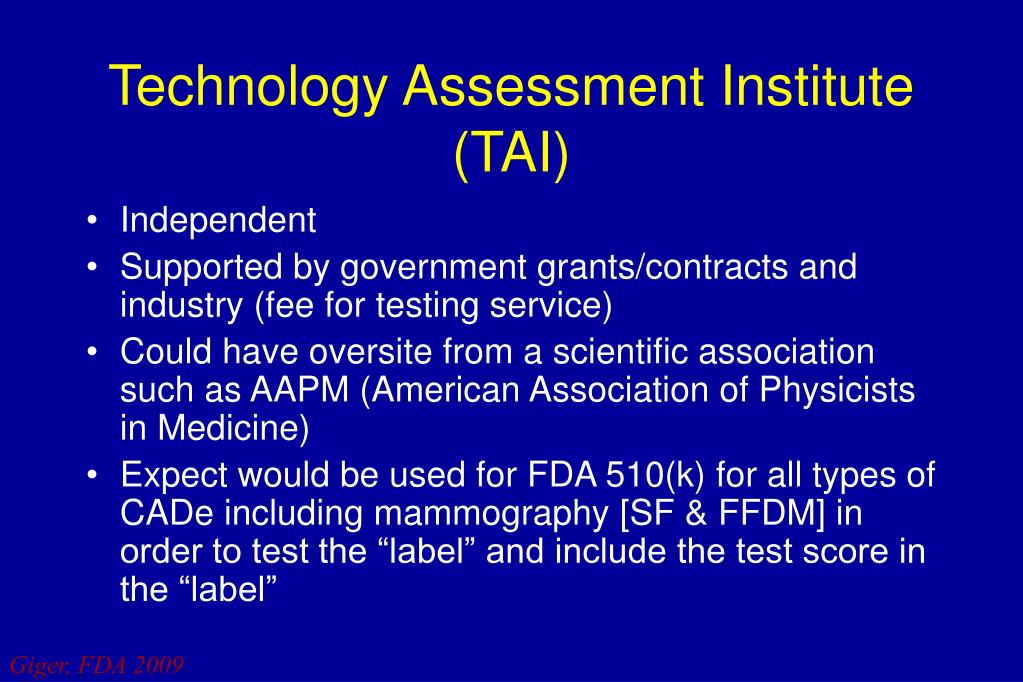 Technology Assessment Institute (TAI)

• Independent
• Supported by government grants/contracts and industry (fee for testing service)
• Could have oversite from a scientific association such as AAPM (American Association of Physicists in Medicine)
• Expect would be used for FDA 510(k) for all types of CADe including mammography [SF & FFDM] in order to test the “label” and include the test score in the “label”

Giger, FDA 2009